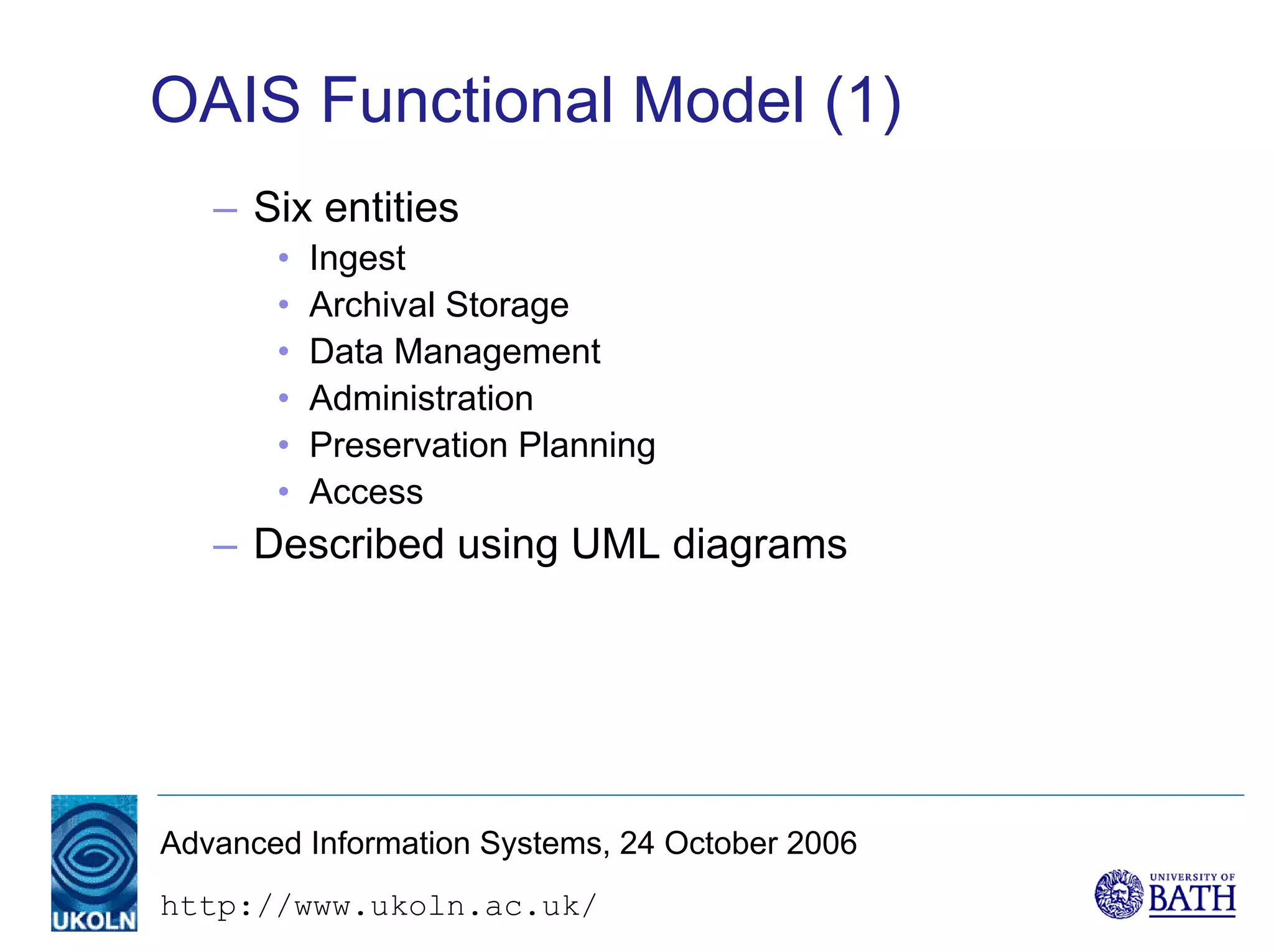 OAIS Functional Model (1)

– Six entities
  • Ingest
  • Archival Storage
  • Data Management
  • Administration
  • Preservation Planning
  • Access
– Described using UML diagrams

UKOLN

Advanced Information Systems, 24 October 2006

http://www.ukoln.ac.uk/

UNIVERSITY OF BATH